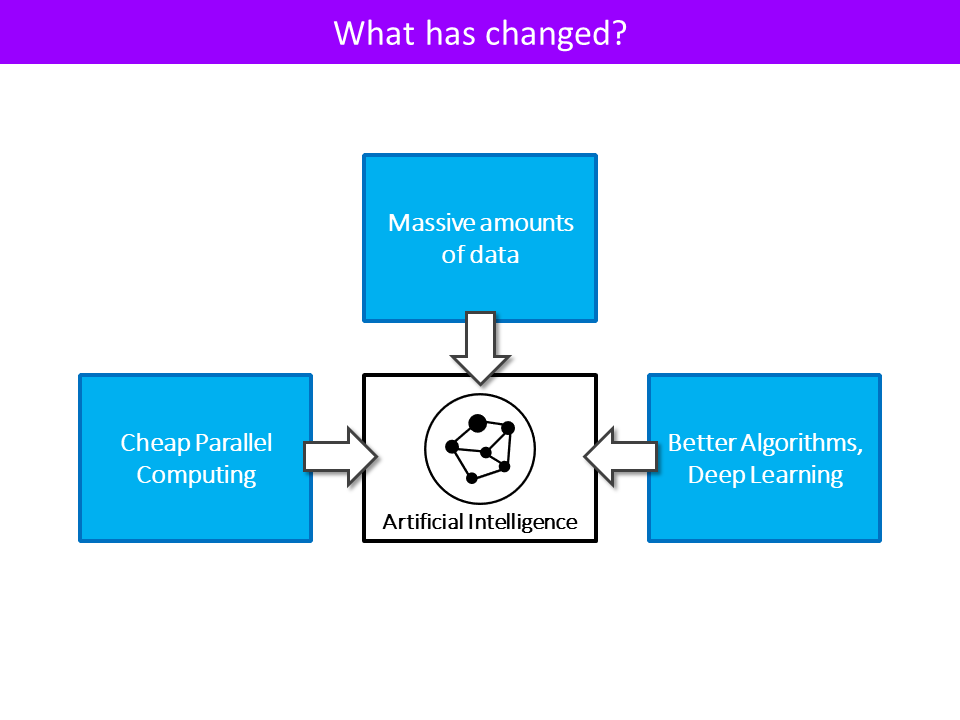 What has changed?

Massive amounts of data

Cheap Parallel Computing

Artificial Intelligence

Better Algorithms, Deep Learning